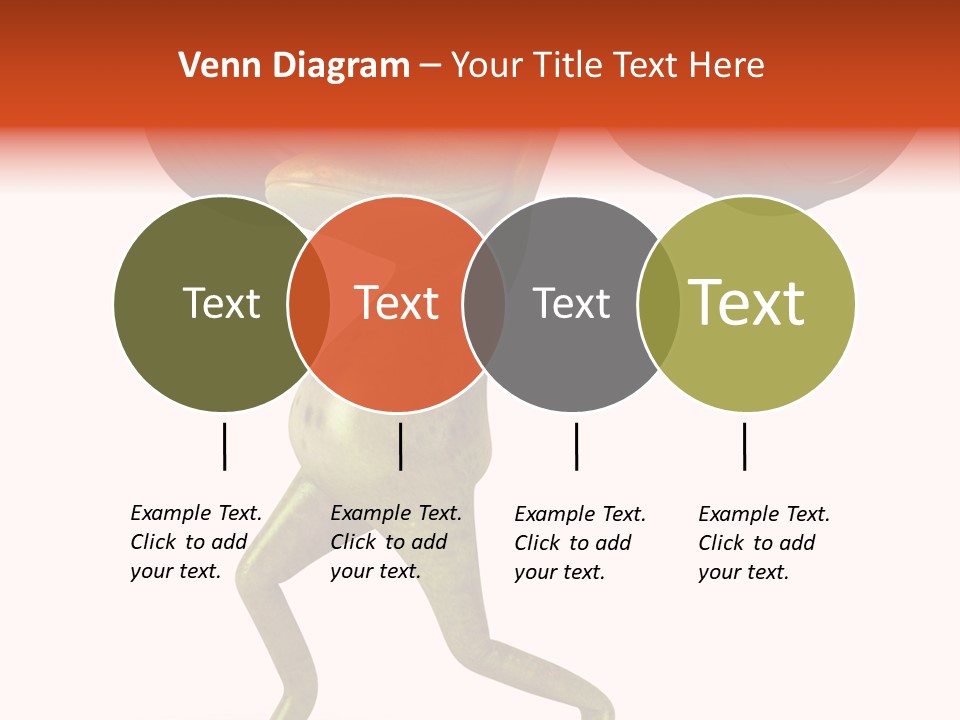 Venn Diagram – Your Title Text Here

Text

Text

Text

Text

Example Text. Click to add your text.

Example Text. Click to add your text.

Example Text. Click to add your text.

Example Text. Click to add your text.